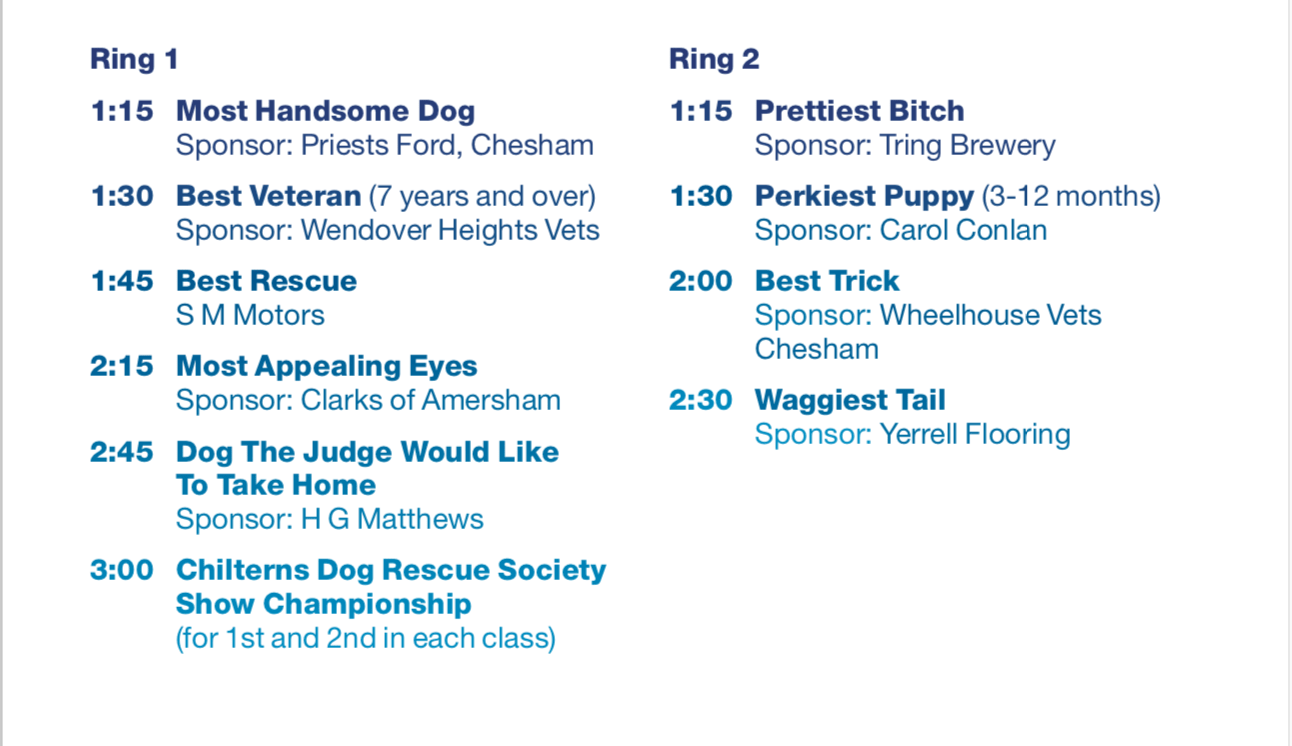 Ring 1

1:15 Most Handsome Dog
Sponsor: Priests Ford, Chesham

1:30 Best Veteran (7 years and over)
Sponsor: Wendover Heights Vets

1:45 Best Rescue
S M Motors

2:15 Most Appealing Eyes
Sponsor: Clarks of Amersham

2:45 Dog The Judge Would Like To Take Home
Sponsor: H G Matthews

3:00 Chilterns Dog Rescue Society Show Championship
(for 1st and 2nd in each class)

Ring 2

1:15 Prettiest Bitch
Sponsor: Tring Brewery

1:30 Perkiest Puppy (3-12 months)
Sponsor: Carol Conlan

2:00 Best Trick
Sponsor: Wheelhouse Vets Chesham

2:30 Waggiest Tail
Sponsor: Yerrell Flooring